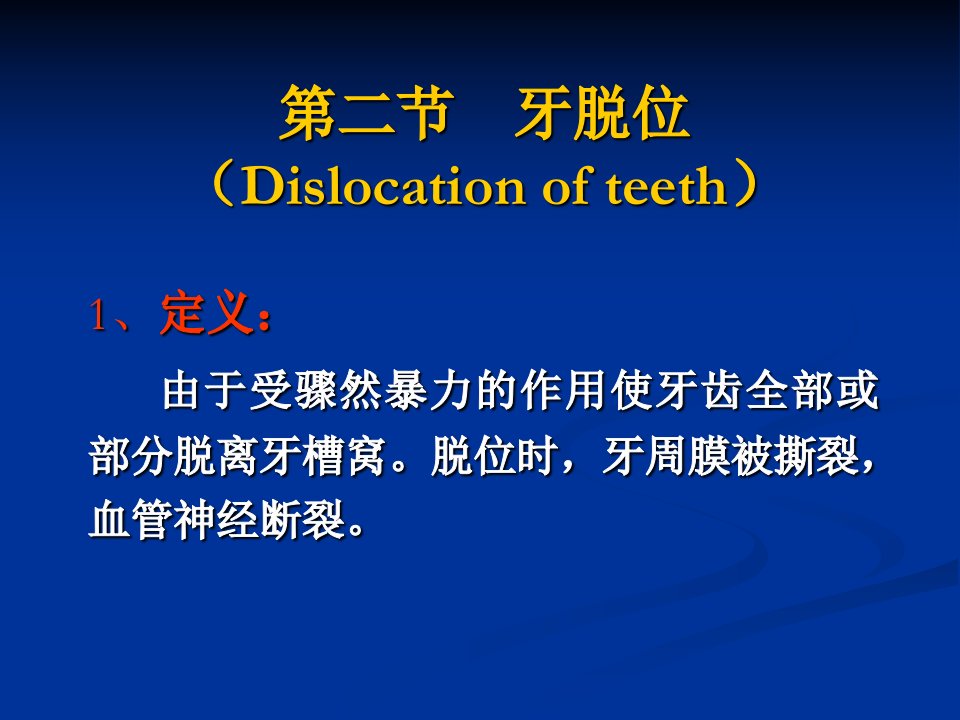 第二节　牙脱位
（Dislocation of teeth）

1、定义：

由于受骤然暴力的作用使牙齿全部或部分脱离牙槽窝。脱位时，牙周膜被撕裂，血管神经断裂。